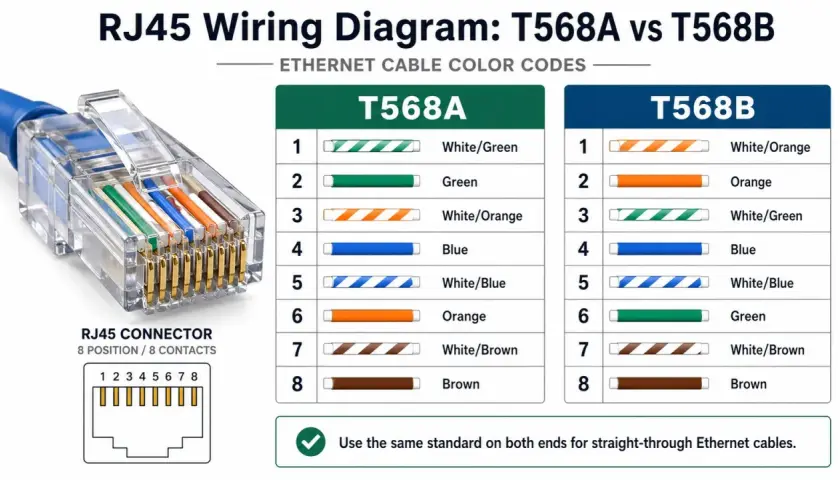 RJ45 Wiring Diagram: T568A vs T568B

ETHERNET CABLE COLOR CODES

RJ45 CONNECTOR
8 POSITION / 8 CONTACTS

1 2 3 4 5 6 7 8

| T568A | |
|---|---|
| 1 | White/Green |
| 2 | Green |
| 3 | White/Orange |
| 4 | Blue |
| 5 | White/Blue |
| 6 | Orange |
| 7 | White/Brown |
| 8 | Brown |

| T568B | |
|---|---|
| 1 | White/Orange |
| 2 | Orange |
| 3 | White/Green |
| 4 | Blue |
| 5 | White/Blue |
| 6 | Green |
| 7 | White/Brown |
| 8 | Brown |

Use the same standard on both ends for straight-through Ethernet cables.